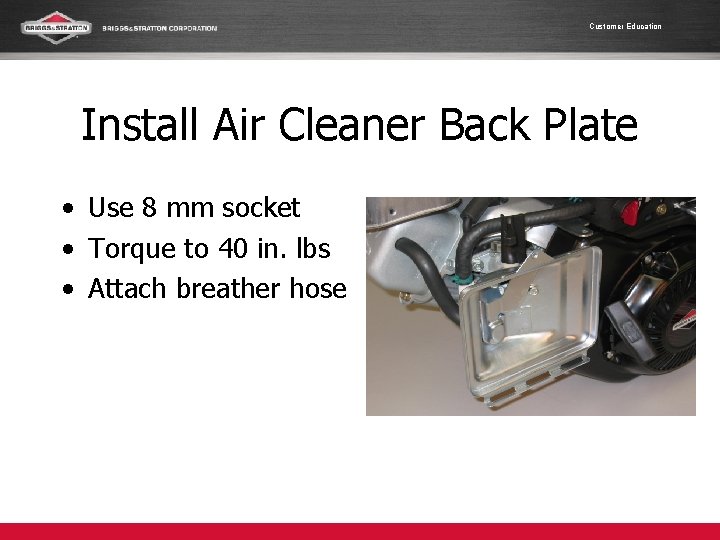 BRIGGS&STRATTON BRIGGS&STRATTON CORPORATION

Customer Education

Install Air Cleaner Back Plate

• Use 8 mm socket
• Torque to 40 in. lbs
• Attach breather hose